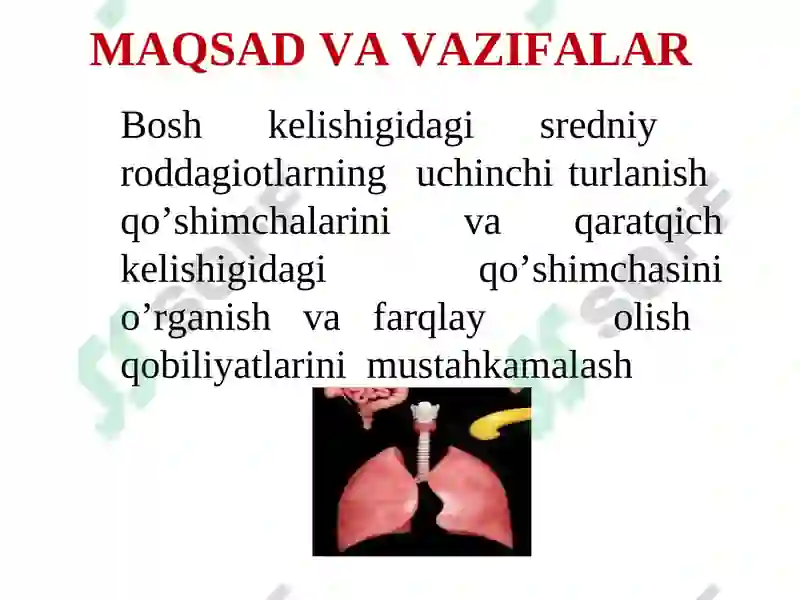 MAQSAD VA VAZIFALAR

Bosh kelishigidagi sredniy roddagiotlarning uchinchi turlanish qo’shimchalarini va qaratqich kelishigidagi qo’shimchasini o’rganish va farqlay olish qobiliyatlarini mustahkamalash